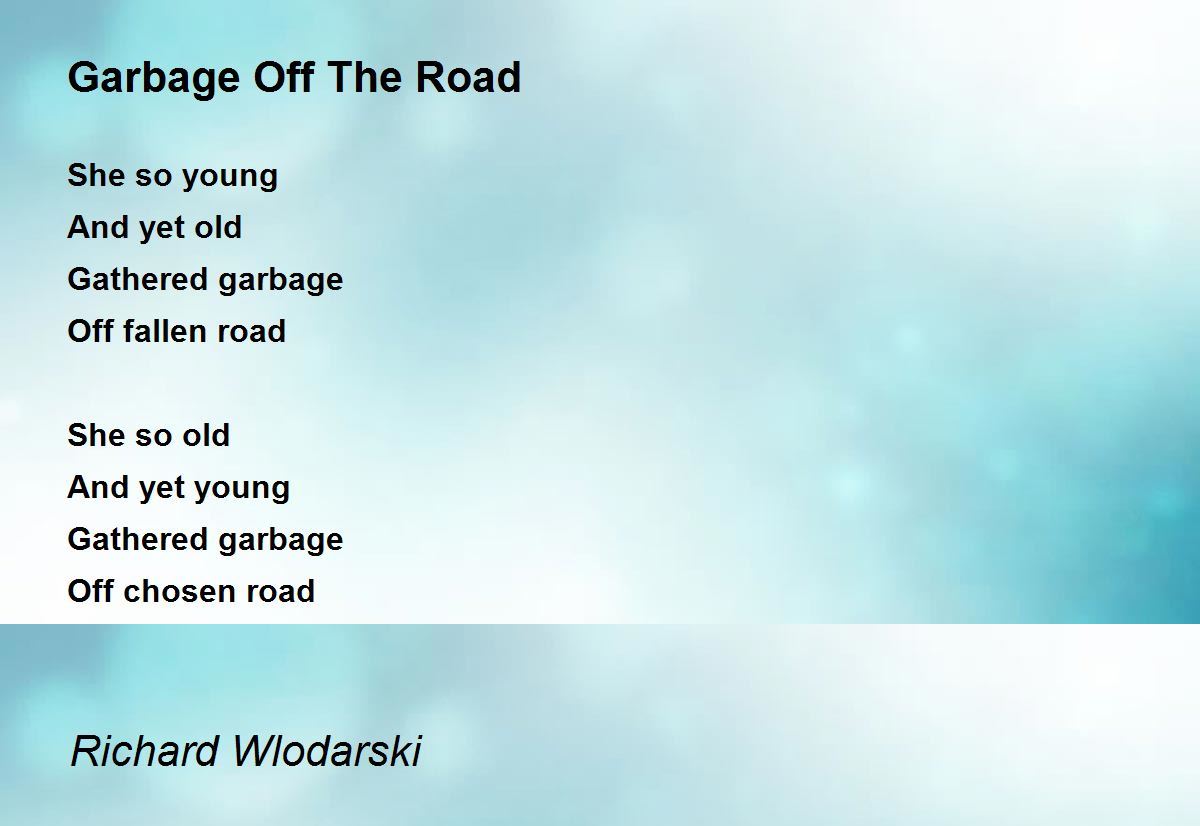 Garbage Off The Road

She so young
And yet old
Gathered garbage
Off fallen road

She so old
And yet young
Gathered garbage
Off chosen road

Richard Wlodarski